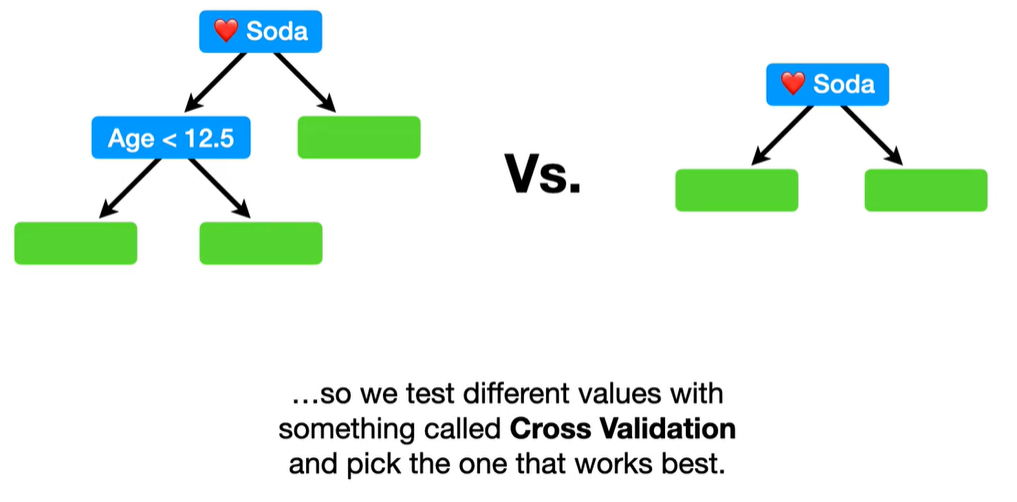 ❤️ Soda

Age < 12.5

Vs.

❤️ Soda

…so we test different values with something called **Cross Validation** and pick the one that works best.